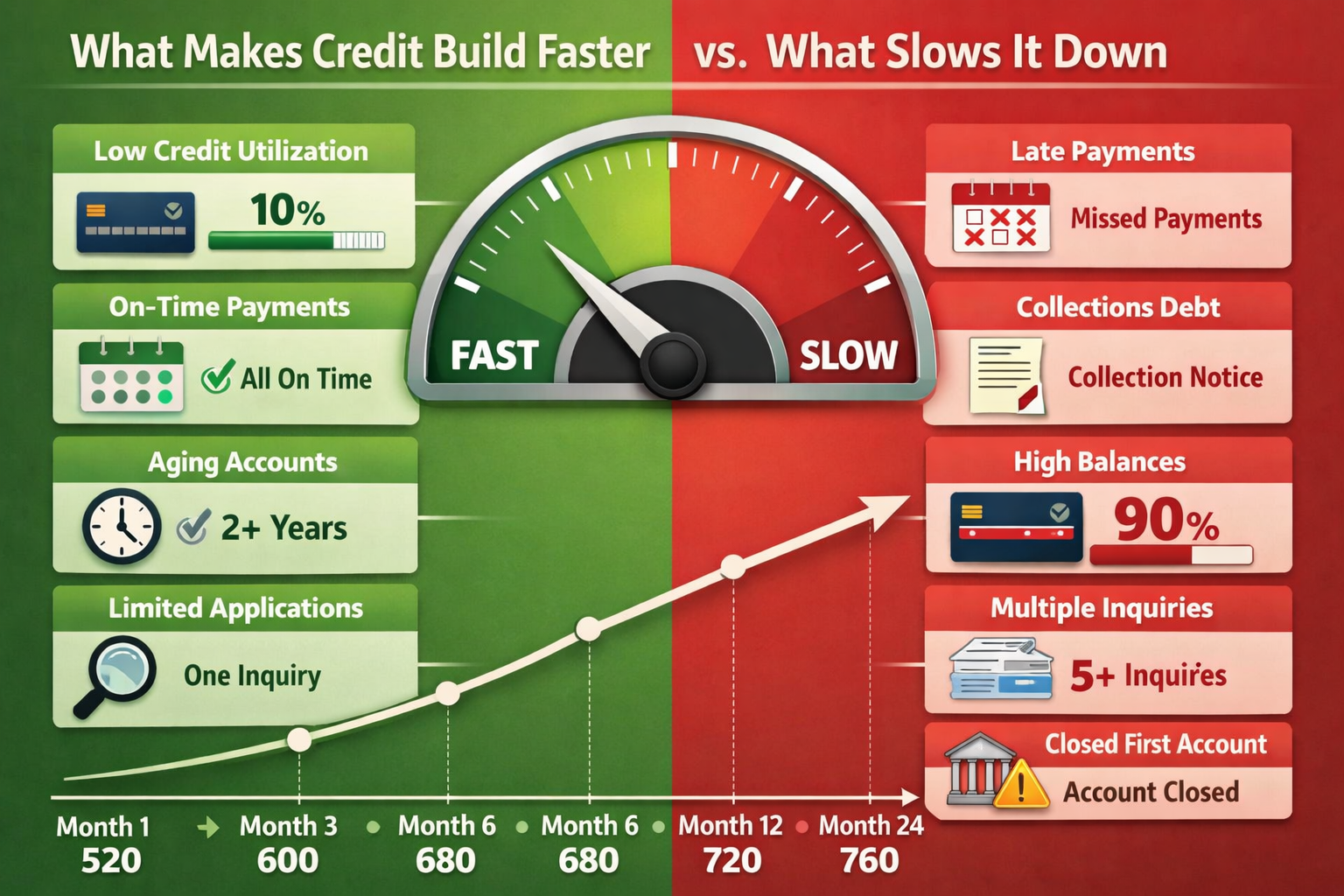 What Makes Credit Build Faster vs. What Slows It Down

Low Credit Utilization
10%

On-Time Payments
All On Time

Aging Accounts
2+ Years

Limited Applications
One Inquiry

FAST
SLOW

Late Payments
Missed Payments

Collections Debt
Collection Notice

High Balances
90%

Multiple Inquiries
5+ Inquires

Closed First Account
Account Closed

Month 1
520
Month 3
600
Month 6
680
Month 6
680
Month 12
720
Month 24
760